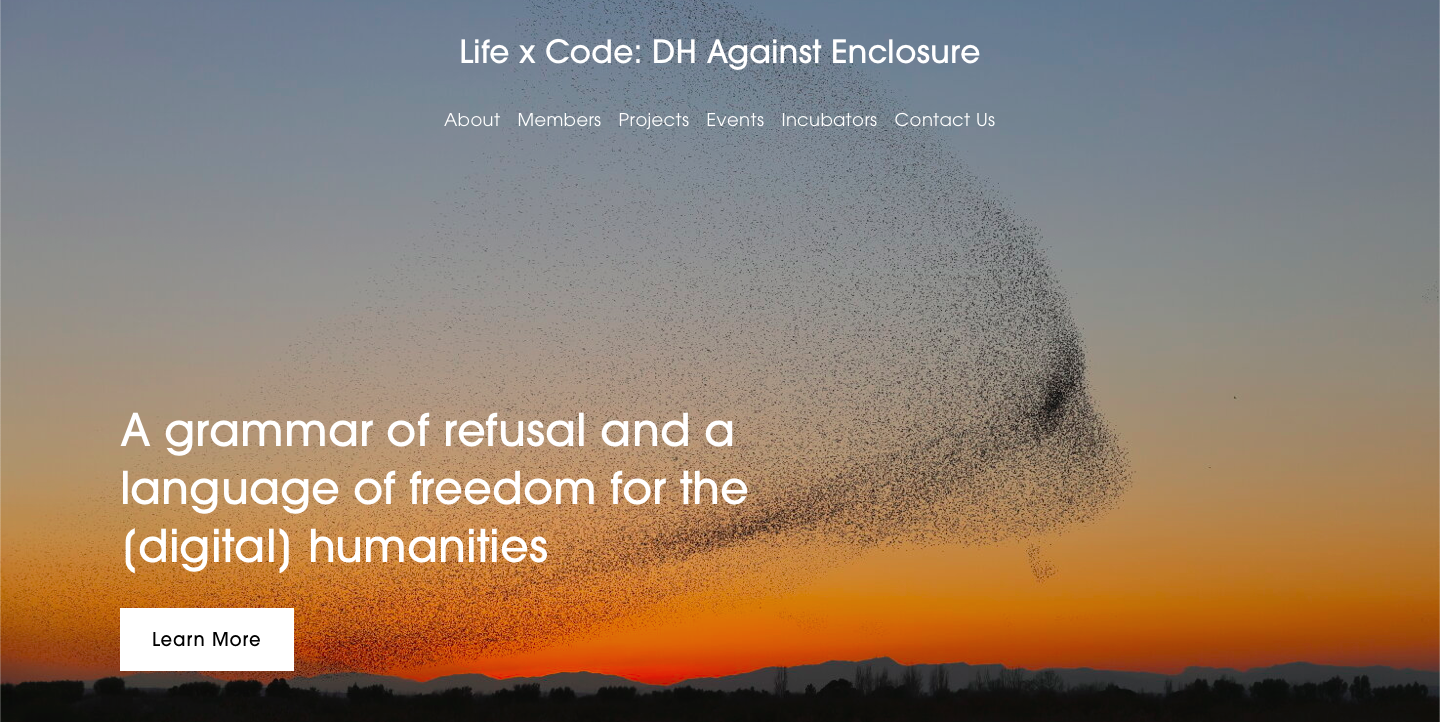 Life x Code: DH Against Enclosure

About Members Projects Events Incubators Contact Us

A grammar of refusal and a language of freedom for the (digital) humanities

Learn More